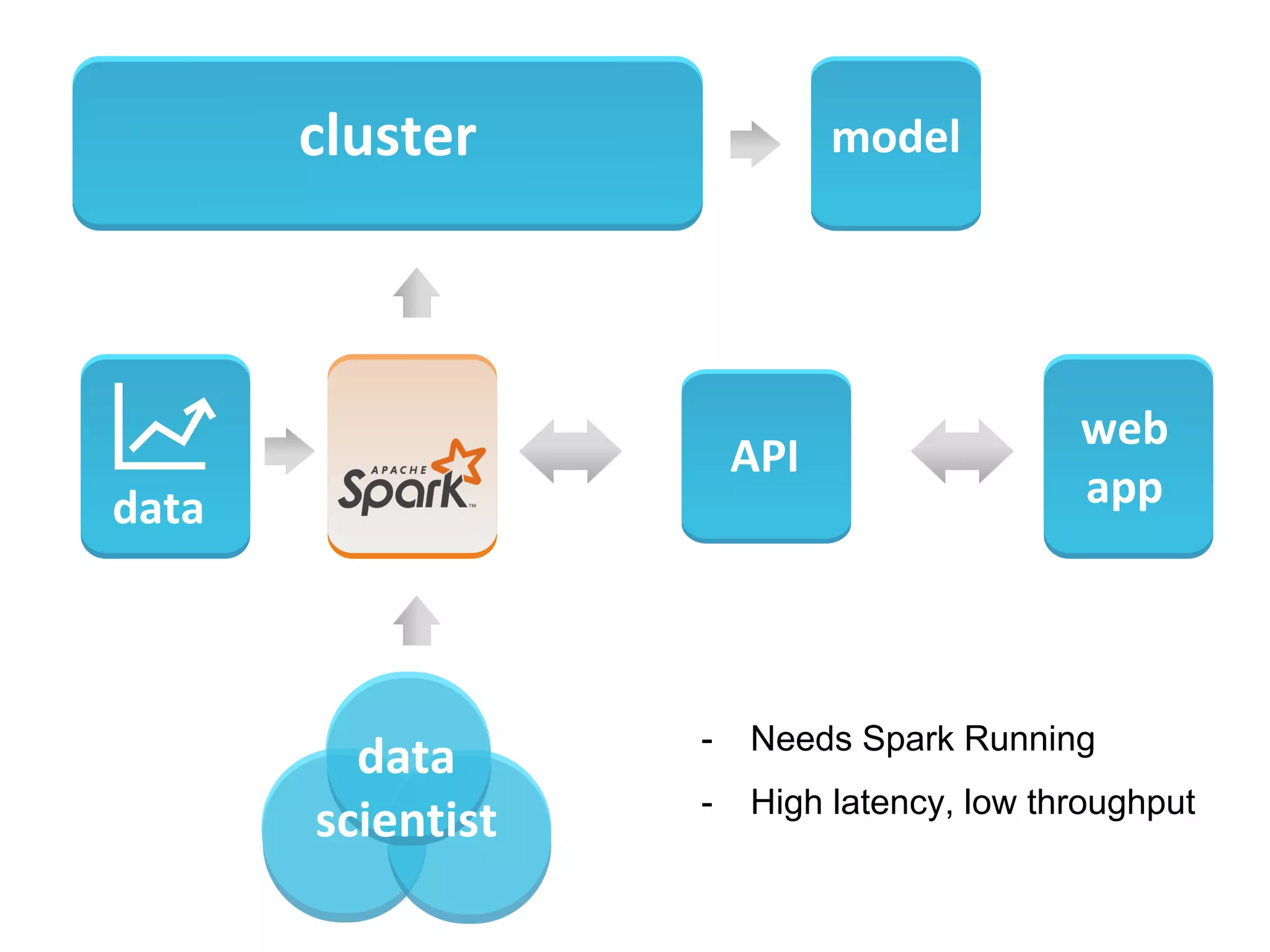 cluster

model

data

APACHE Spark™

API

web app

data scientist

- Needs Spark Running
- High latency, low throughput